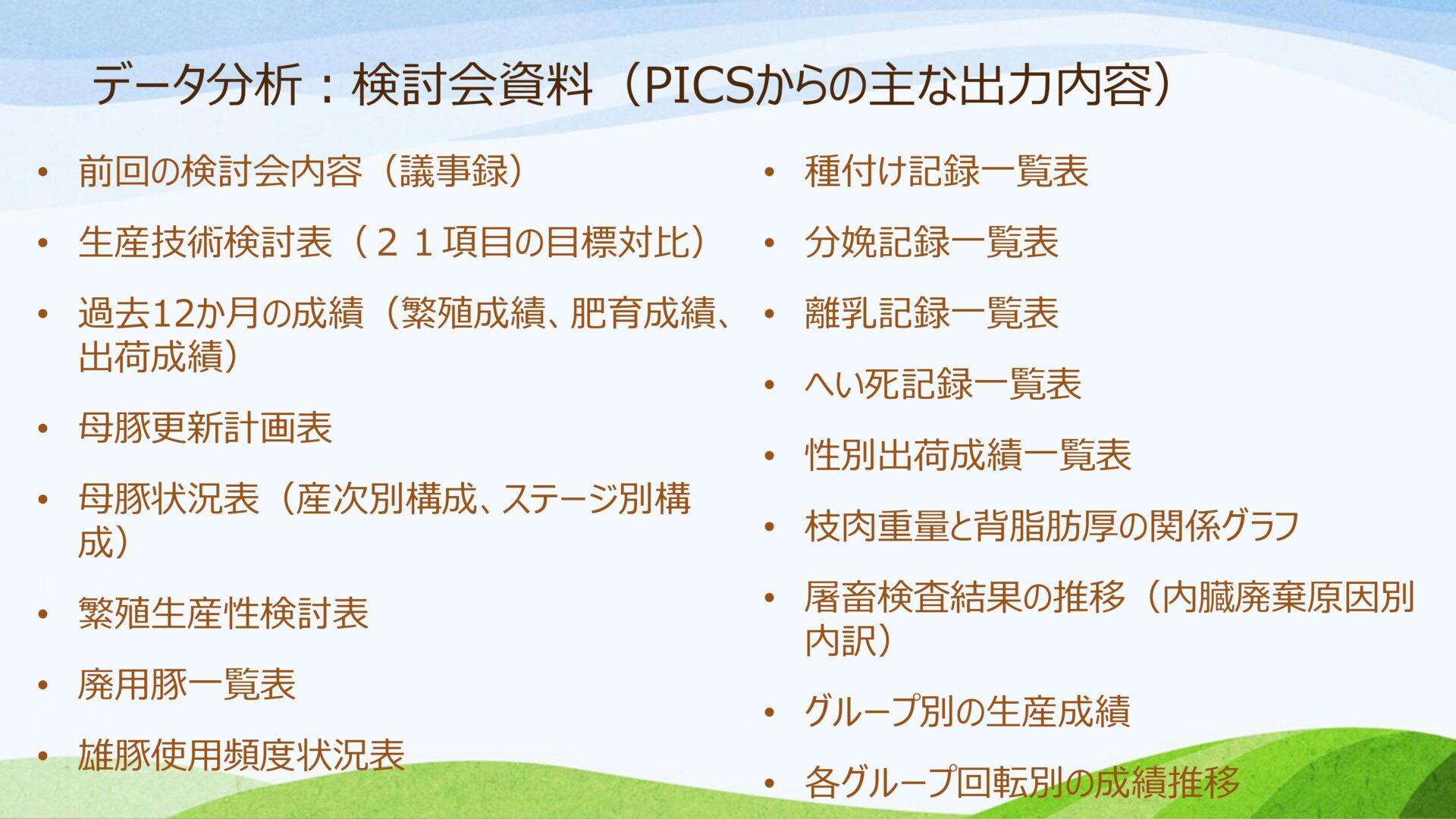 データ分析：検討会資料（PICSからの主な出力内容）

• 前回の検討会内容（議事録）
• 生産技術検討表（２１項目の目標対比）
• 過去12か月の成績（繁殖成績、肥育成績、出荷成績）
• 母豚更新計画表
• 母豚状況表（産次別構成、ステージ別構成）
• 繁殖生産性検討表
• 廃用豚一覧表
• 雄豚使用頻度状況表

• 種付け記録一覧表
• 分娩記録一覧表
• 離乳記録一覧表
• へい死記録一覧表
• 性別出荷成績一覧表
• 枝肉重量と背脂肪厚の関係グラフ
• 屠畜検査結果の推移（内臓廃棄原因別内訳）
• グループ別の生産成績
• 各グループ回転別の成績推移